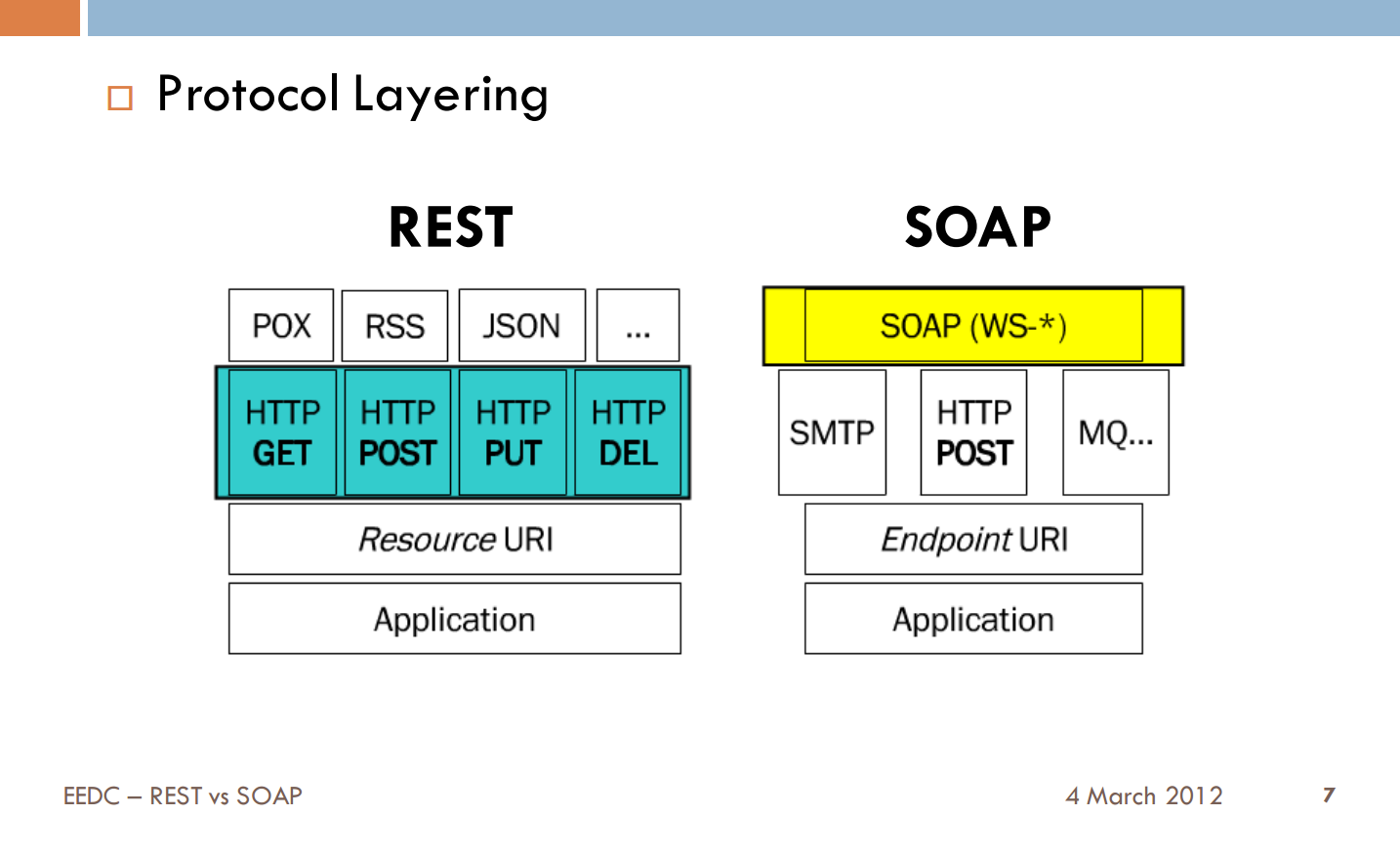 Protocol Layering

REST

POX RSS JSON ...

HTTP GET HTTP POST HTTP PUT HTTP DEL

Resource URI

Application

SOAP

SOAP (WS-*)

SMTP HTTP POST MQ...

Endpoint URI

Application

EEDC – REST vs SOAP

4 March 2012

7